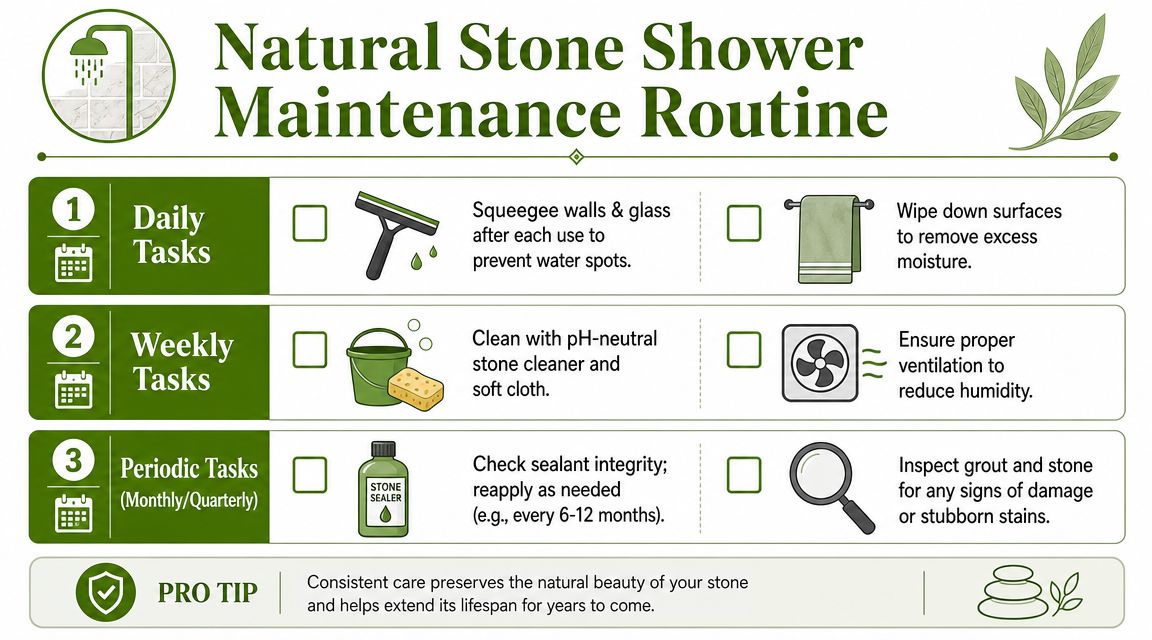 Natural Stone Shower Maintenance Routine

1 Daily Tasks

Squeegee walls & glass after each use to prevent water spots.

Wipe down surfaces to remove excess moisture.

2 Weekly Tasks

Clean with pH-neutral stone cleaner and soft cloth.

Ensure proper ventilation to reduce humidity.

3 Periodic Tasks (Monthly/Quarterly)

STONE SEALER

Check sealant integrity; reapply as needed (e.g., every 6-12 months).

Inspect grout and stone for any signs of damage or stubborn stains.

PRO TIP

Consistent care preserves the natural beauty of your stone and helps extend its lifespan for years to come.